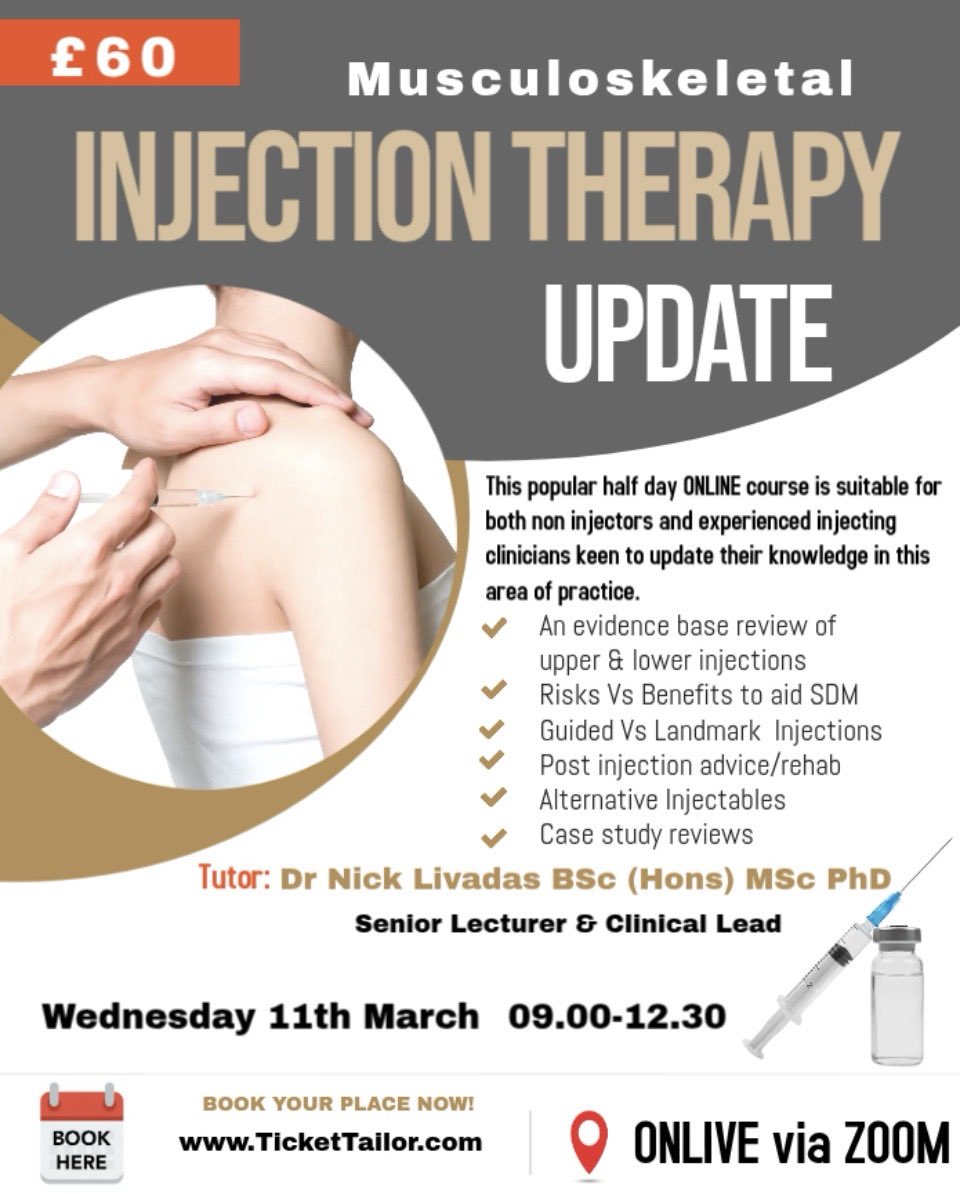 £60

Musculoskeletal

INJECTION THERAPY

UPDATE

This popular half day ONLINE course is suitable for both non injectors and experienced injecting clinicians keen to update their knowledge in this area of practice.

An evidence base review of upper & lower injections
Risks Vs Benefits to aid SDM
Guided Vs Landmark Injections
Post injection advice/rehab
Alternative Injectables
Case study reviews

Tutor: Dr Nick Livadas BSc (Hons) MSc PhD

Senior Lecturer & Clinical Lead

Wednesday 11th March 09.00-12.30

BOOK HERE

BOOK YOUR PLACE NOW!
www.TicketTailor.com

ONLIVE via ZOOM